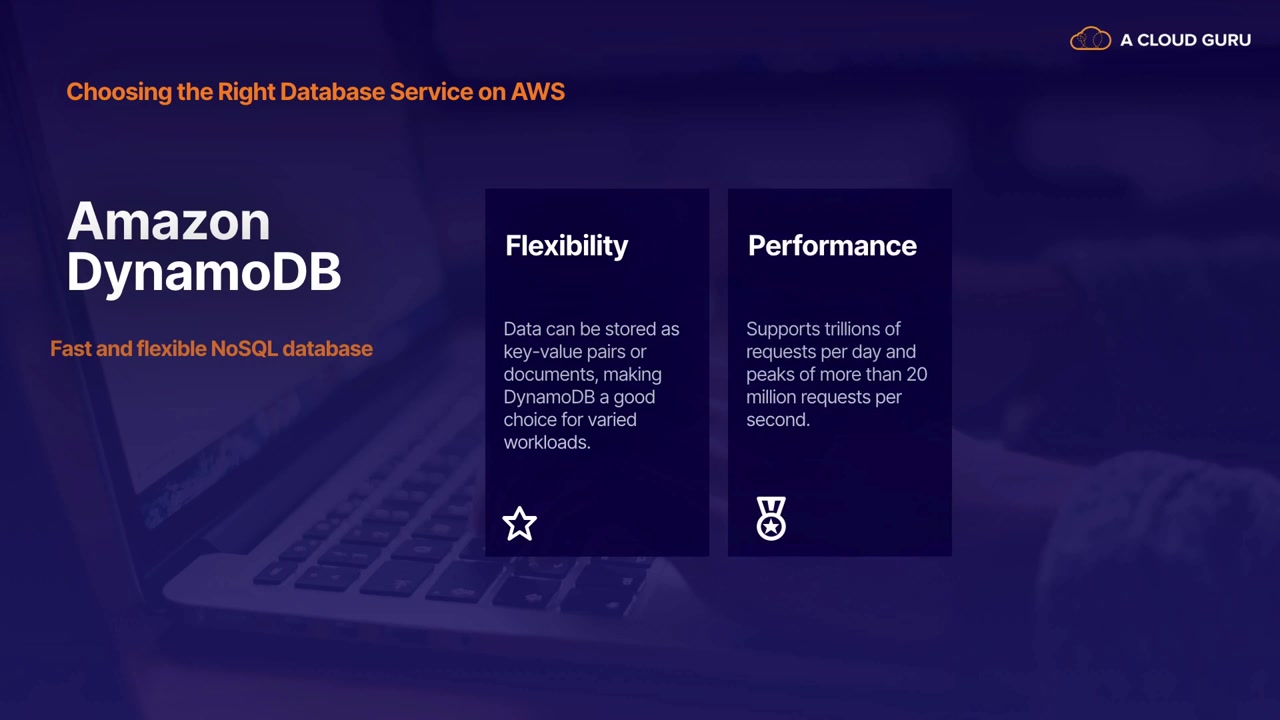 A CLOUD GURU

Choosing the Right Database Service on AWS

Amazon DynamoDB

Fast and flexible NoSQL database

Flexibility

Data can be stored as key-value pairs or documents, making DynamoDB a good choice for varied workloads.

Performance

Supports trillions of requests per day and peaks of more than 20 million requests per second.